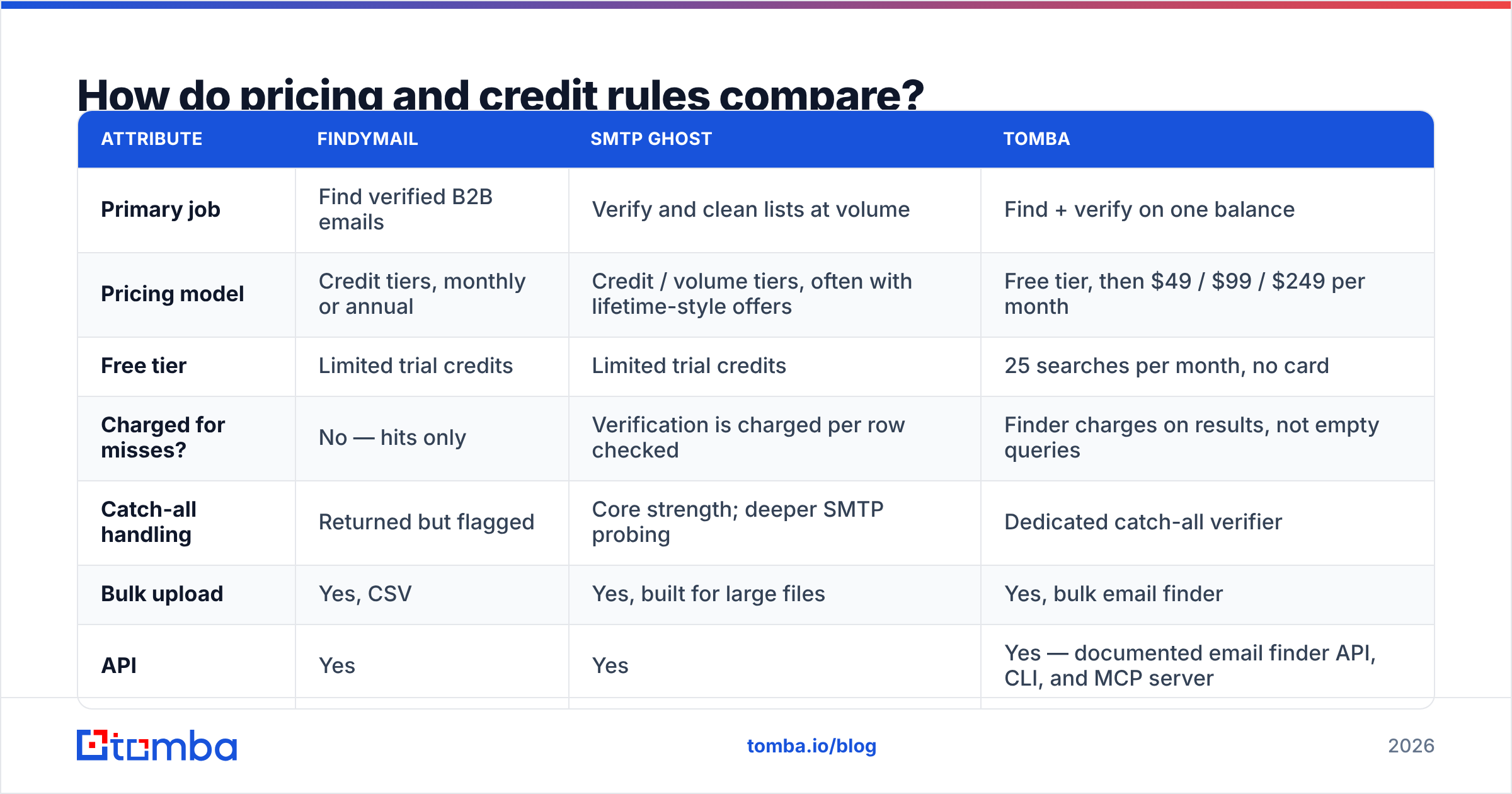 How do pricing and credit rules compare?

| ATTRIBUTE | FINDYMAIL | SMTP GHOST | TOMBA |
|---|---|---|---|
| Primary job | Find verified B2B emails | Verify and clean lists at volume | Find + verify on one balance |
| Pricing model | Credit tiers, monthly or annual | Credit / volume tiers, often with lifetime-style offers | Free tier, then \$49 / \$99 / \$249 per month |
| Free tier | Limited trial credits | Limited trial credits | 25 searches per month, no card |
| Charged for misses? | No — hits only | Verification is charged per row checked | Finder charges on results, not empty queries |
| Catch-all handling | Returned but flagged | Core strength; deeper SMTP probing | Dedicated catch-all verifier |
| Bulk upload | Yes, CSV | Yes, built for large files | Yes, bulk email finder |
| API | Yes | Yes | Yes — documented email finder API, CLI, and MCP server |

tomba

tomba.io/blog

2026